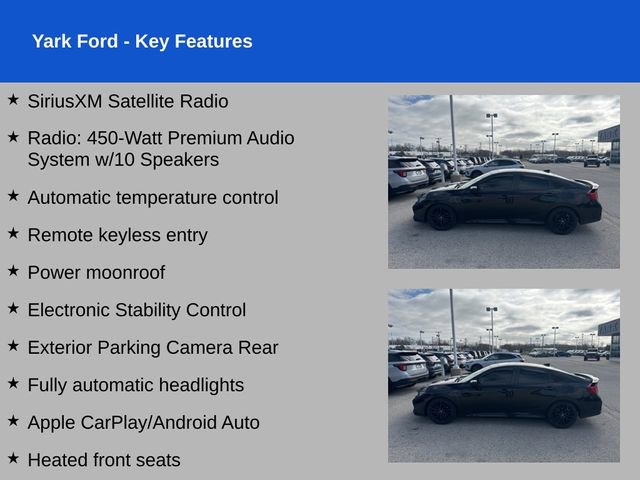 Yark Ford - Key Features

★ SiriusXM Satellite Radio

★ Radio: 450-Watt Premium Audio System w/10 Speakers

★ Automatic temperature control

★ Remote keyless entry

★ Power moonroof

★ Electronic Stability Control

★ Exterior Parking Camera Rear

★ Fully automatic headlights

★ Apple CarPlay/Android Auto

★ Heated front seats